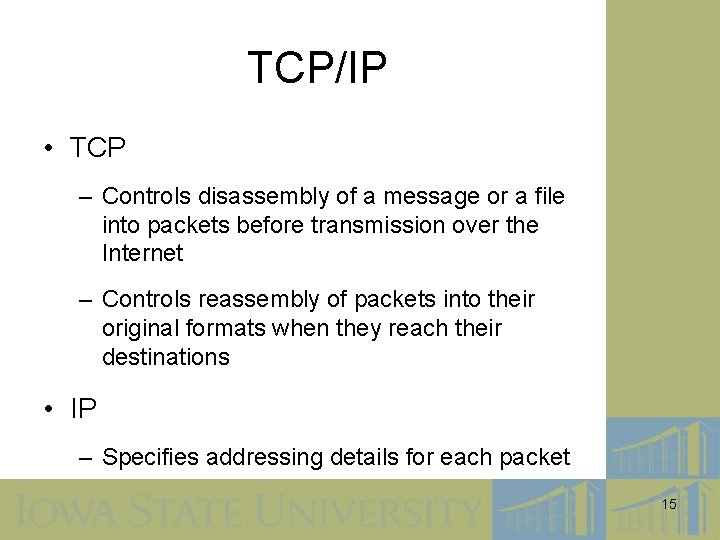 TCP/IP

• TCP

– Controls disassembly of a message or a file into packets before transmission over the Internet

– Controls reassembly of packets into their original formats when they reach their destinations

• IP

– Specifies addressing details for each packet

IOWA STATE UNIVERSITY

15